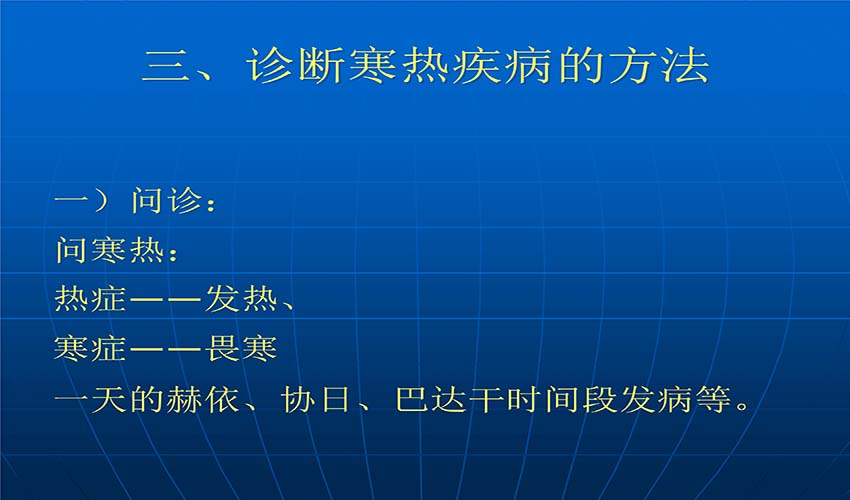 三、诊断寒热疾病的方法

一）问诊：
问寒热：
热症——发热、
寒症——畏寒
一天的赫依、协日、巴达干时间段发病等。